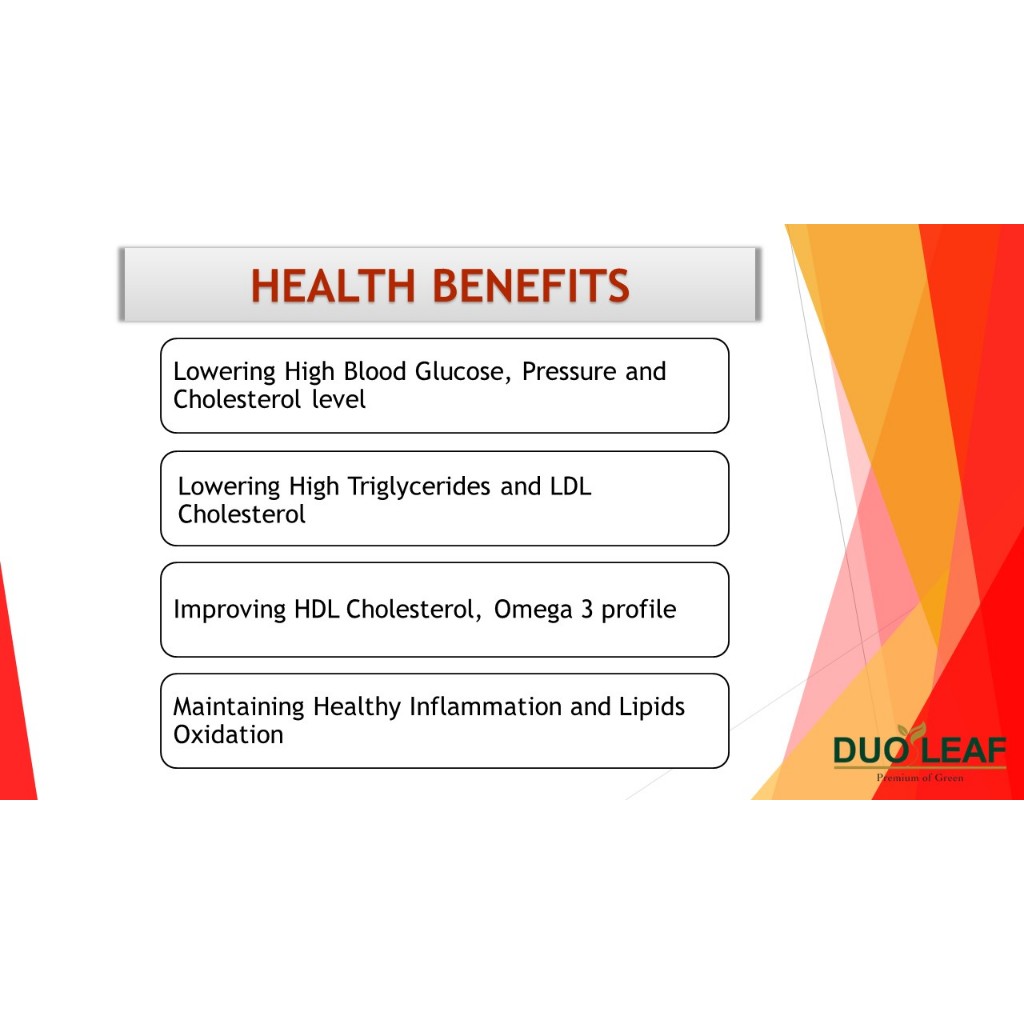 HEALTH BENEFITS

Lowering High Blood Glucose, Pressure and Cholesterol level

Lowering High Triglycerides and LDL Cholesterol

Improving HDL Cholesterol, Omega 3 profile

Maintaining Healthy Inflammation and Lipids Oxidation

DUO LEAF
Premium of Green